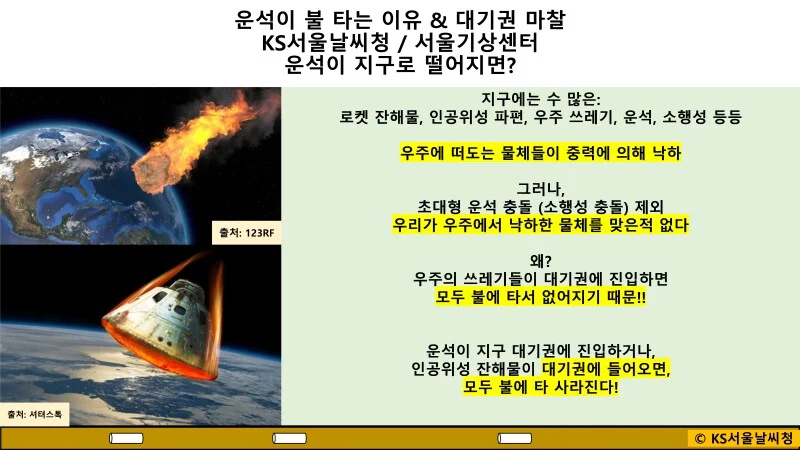 운석이 불 타는 이유 & 대기권 마찰
KS서울날씨청 / 서울기상센터
운석이 지구로 떨어지면?

출처: 123RF

출처: 셔터스톡

지구에는 수 많은:
로켓 잔해물, 인공위성 파편, 우주 쓰레기, 운석, 소행성 등등

우주에 떠도는 물체들이 중력에 의해 낙하

그러나,
초대형 운석 충돌 (소행성 충돌) 제외
우리가 우주에서 낙하한 물체를 맞은적 없다

왜?
우주의 쓰레기들이 대기권에 진입하면
모두 불에 타서 없어지기 때문!!

운석이 지구 대기권에 진입하거나,
인공위성 잔해물이 대기권에 들어오면,
모두 불에 타 사라진다!

© KS서울날씨청